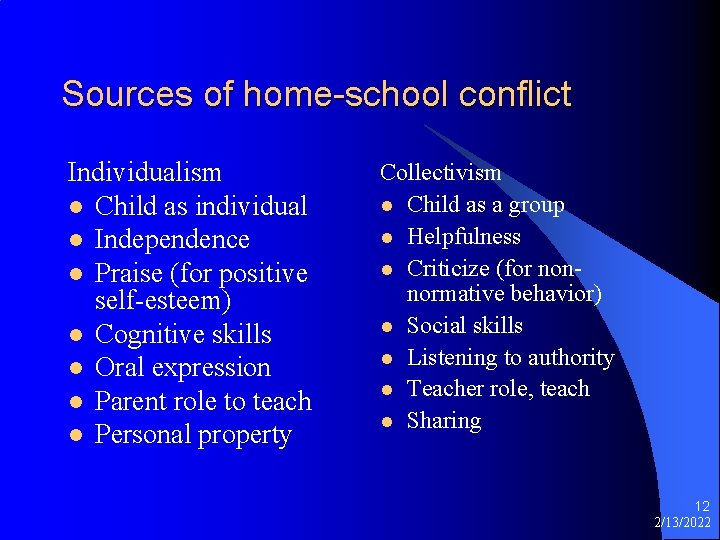 Sources of home-school conflict

Individualism

- Child as individual
- Independence
- Praise (for positive self-esteem)
- Cognitive skills
- Oral expression
- Parent role to teach
- Personal property

Collectivism

- Child as a group
- Helpfulness
- Criticize (for non-normative behavior)
- Social skills
- Listening to authority
- Teacher role, teach
- Sharing

12
2/13/2022